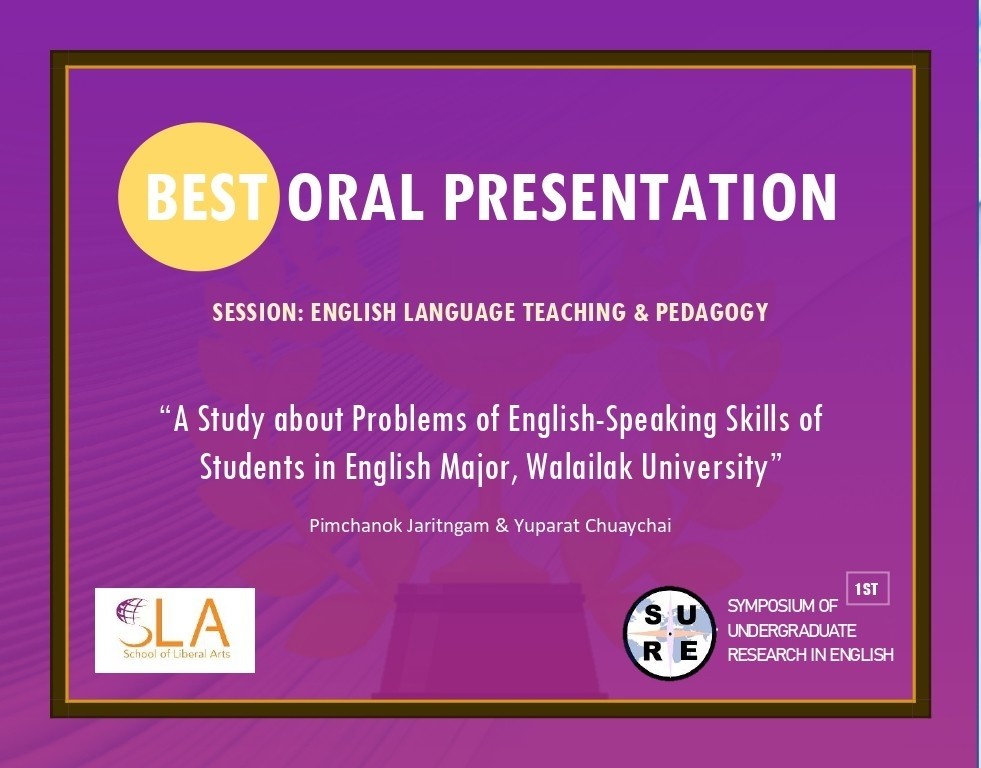 BEST ORAL PRESENTATION

SESSION: ENGLISH LANGUAGE TEACHING & PEDAGOGY

“A Study about Problems of English-Speaking Skills of Students in English Major, Walailak University”

Pimchanok Jaritngam & Yuparat Chuaychai

SLA
School of Liberal Arts

S U R E

1ST
SYMPOSIUM OF UNDERGRADUATE RESEARCH IN ENGLISH